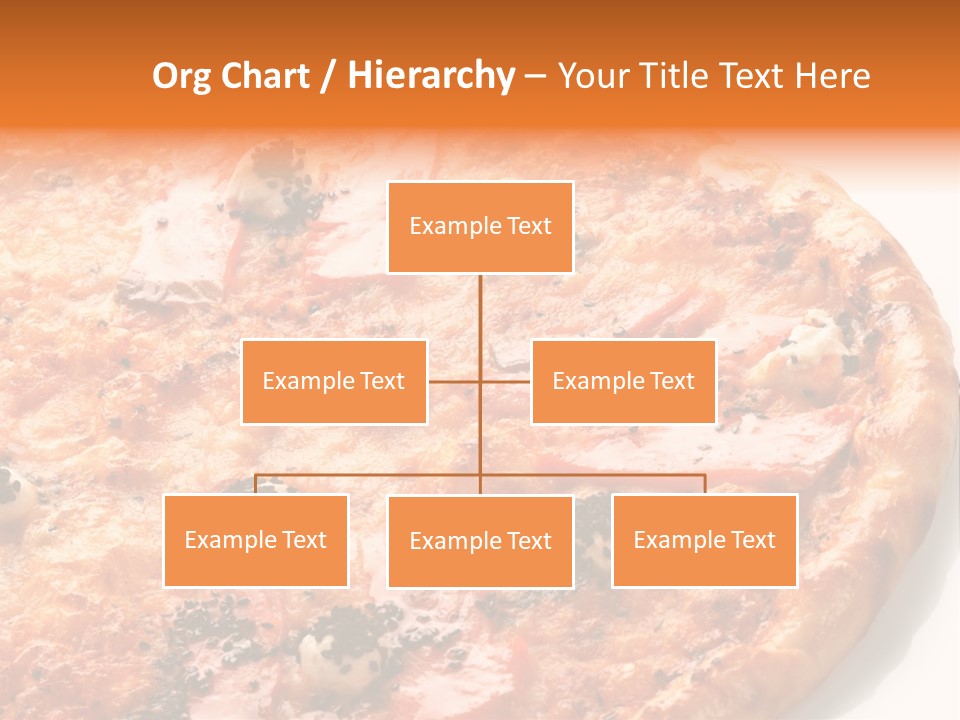 Org Chart / Hierarchy – Your Title Text Here

Example Text

Example Text

Example Text

Example Text

Example Text

Example Text